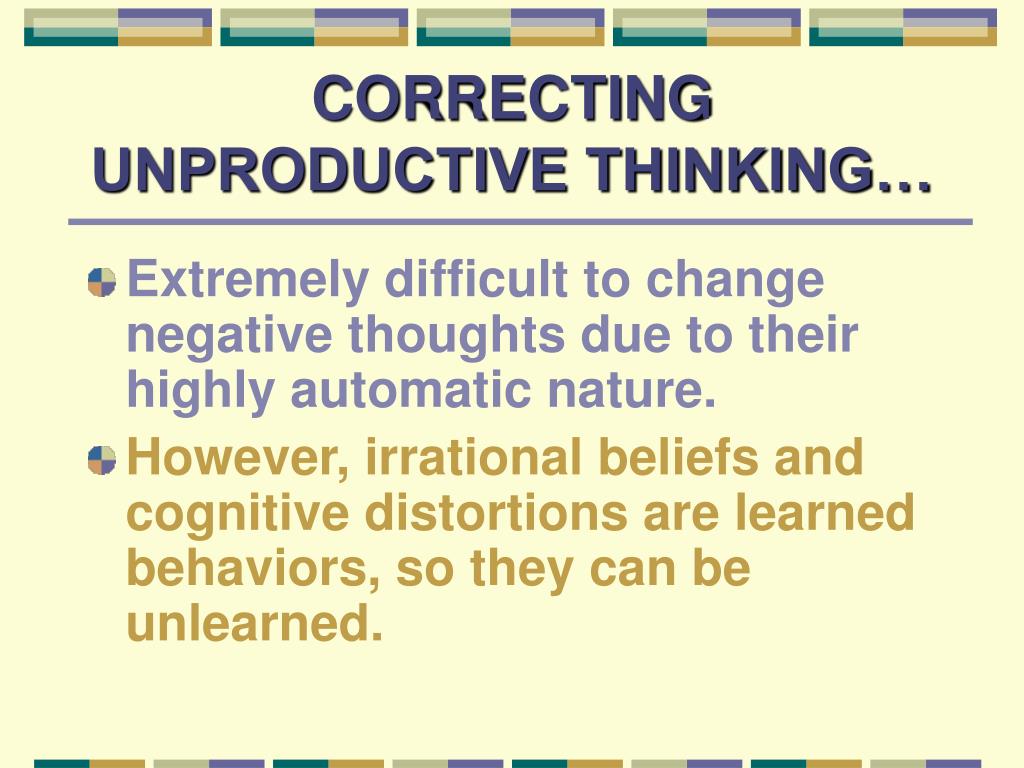 CORRECTING UNPRODUCTIVE THINKING…

Extremely difficult to change negative thoughts due to their highly automatic nature.

However, irrational beliefs and cognitive distortions are learned behaviors, so they can be unlearned.